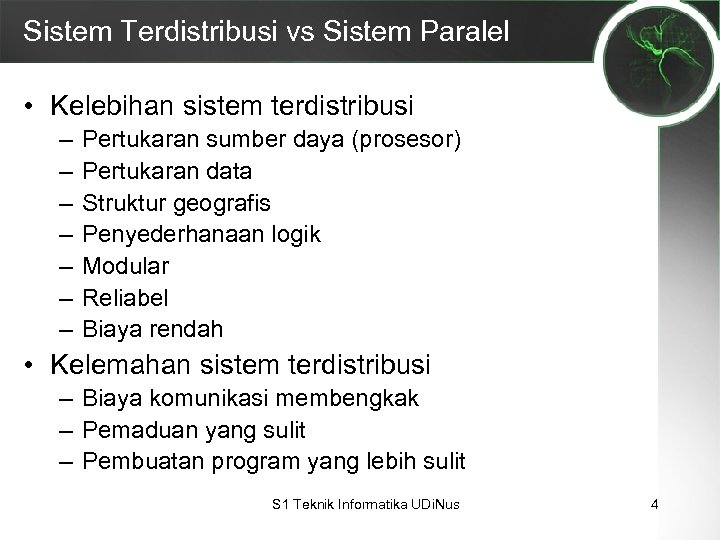 Sistem Terdistribusi vs Sistem Paralel

• Kelebihan sistem terdistribusi
– Pertukaran sumber daya (prosesor)
– Pertukaran data
– Struktur geografis
– Penyederhanaan logik
– Modular
– Reliabel
– Biaya rendah
• Kelemahan sistem terdistribusi
– Biaya komunikasi membengkak
– Pemaduan yang sulit
– Pembuatan program yang lebih sulit

S1 Teknik Informatika UDiNus

4